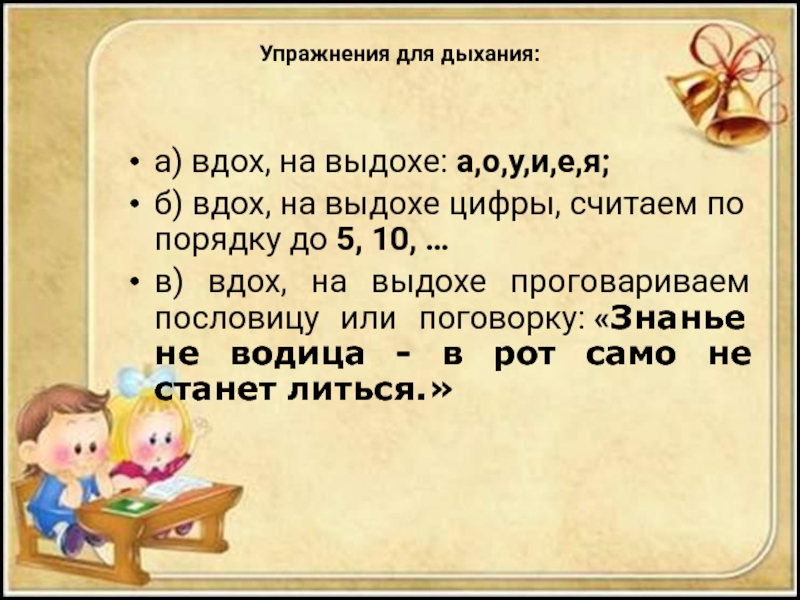 Упражнения для дыхания:

• а) вдох, на выдохе: а,о,у,и,е,я;

• б) вдох, на выдохе цифры, считаем по порядку до 5, 10, …

• в) вдох, на выдохе проговариваем пословицу или поговорку: «Знанье не водица - в рот само не станет литься.»